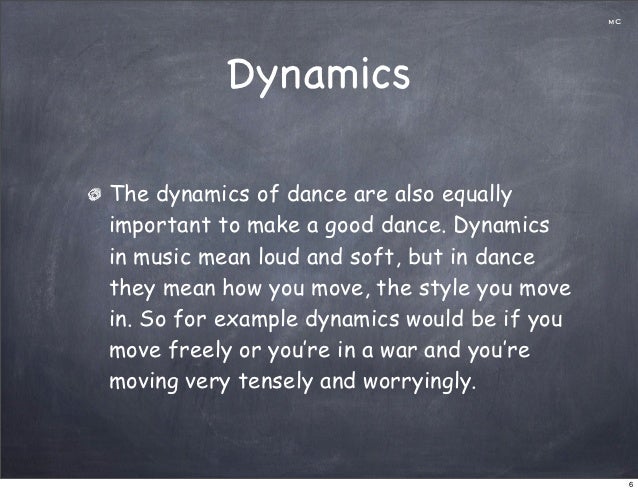 MC

Dynamics

The dynamics of dance are also equally important to make a good dance. Dynamics in music mean loud and soft, but in dance they mean how you move, the style you move in. So for example dynamics would be if you move freely or you're in a war and you're moving very tensely and worryingly.

6